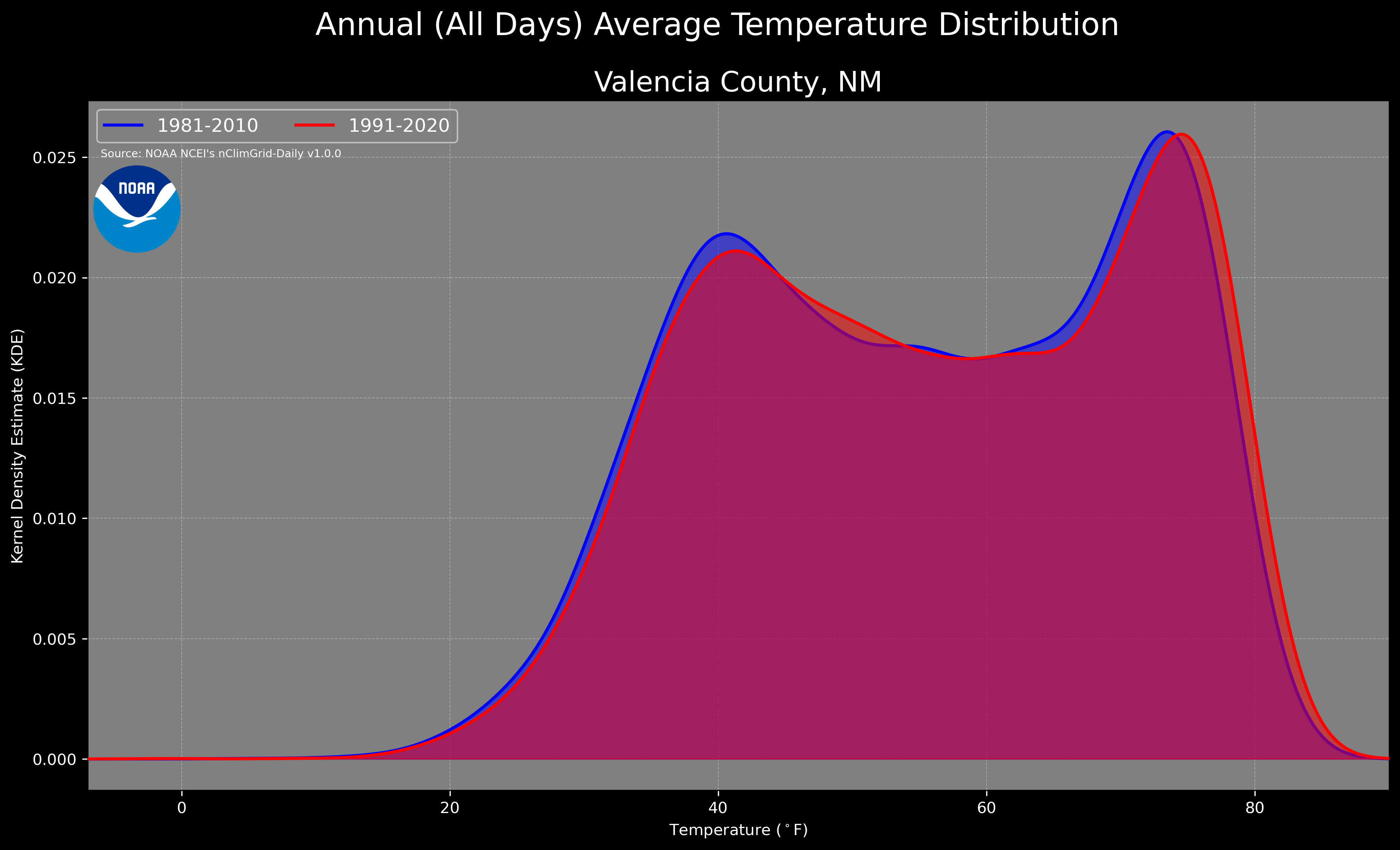 Annual (All Days) Average Temperature Distribution

Valencia County, NM

1981-2010
1991-2020

Source: NOAA NCEI's nClimGrid-Daily v1.0.0

NOAA

Kernel Density Estimate (KDE)

0.025
0.020
0.015
0.010
0.005
0.000

0
20
40
60
80

Temperature ($^\circ$F)